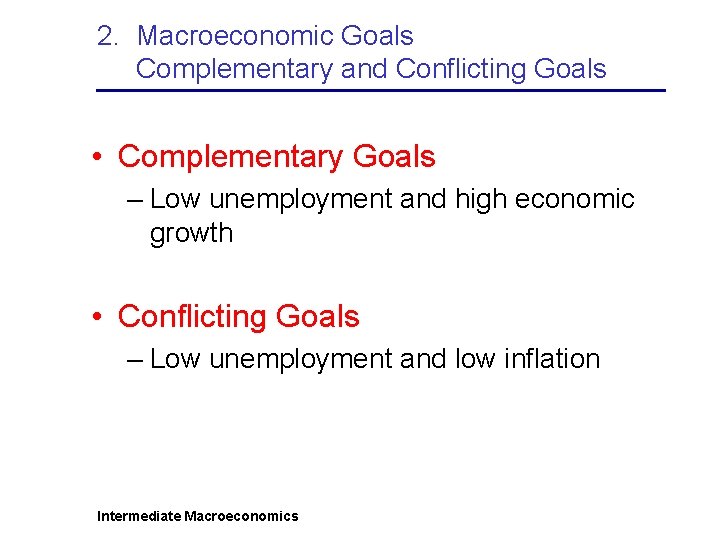 2. Macroeconomic Goals
Complementary and Conflicting Goals

• Complementary Goals
– Low unemployment and high economic growth

• Conflicting Goals
– Low unemployment and low inflation

Intermediate Macroeconomics